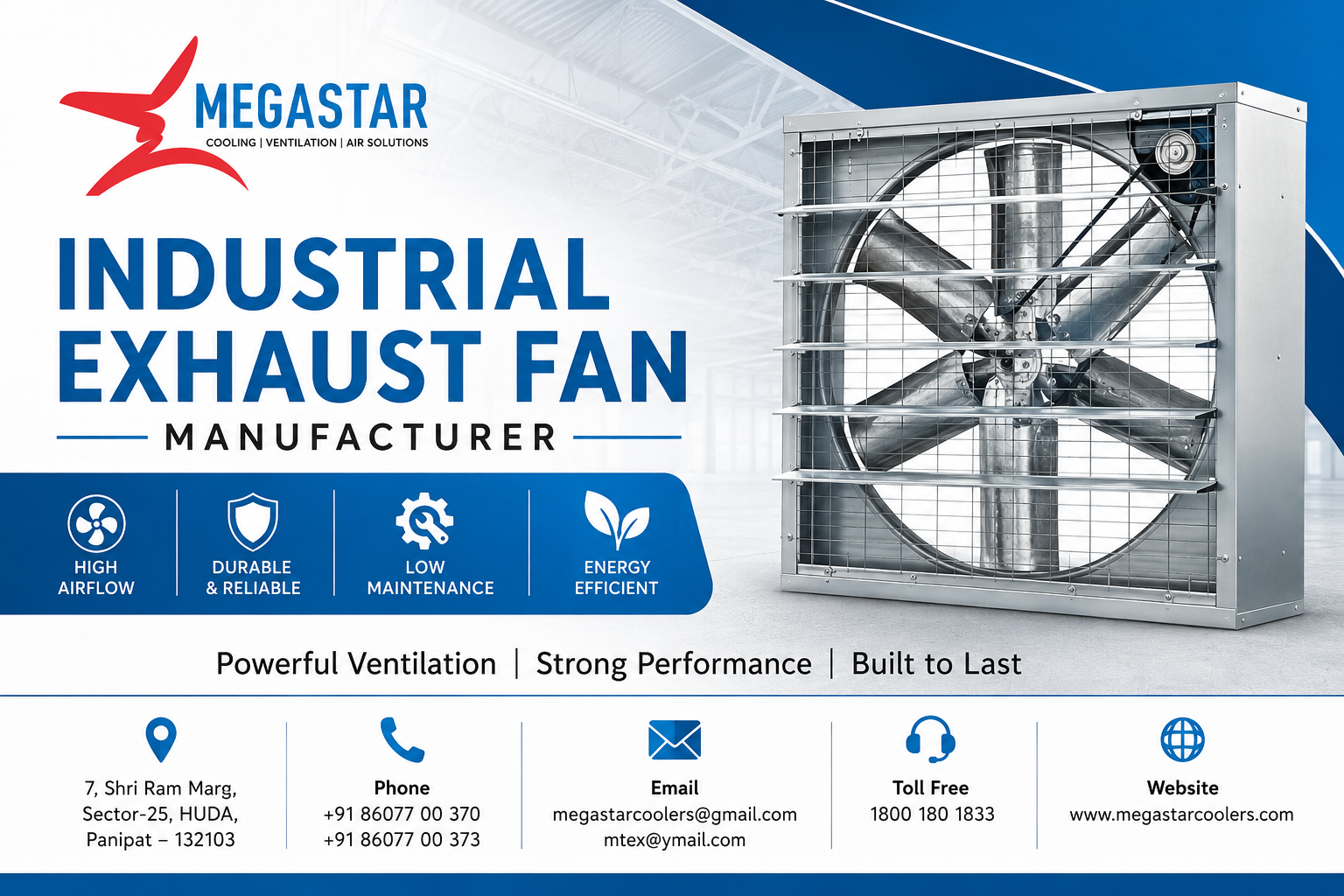 MEGASTAR
COOLING | VENTILATION | AIR SOLUTIONS

INDUSTRIAL EXHAUST FAN
MANUFACTURER

HIGH AIRFLOW
DURABLE & RELIABLE
LOW MAINTENANCE
ENERGY EFFICIENT

Powerful Ventilation | Strong Performance | Built to Last

7, Shri Ram Marg, Sector-25, HUDA, Panipat – 132103

Phone
+91 86077 00 370
+91 86077 00 373

Email
megastarcoolers@gmail.com
mtex@ymail.com

Toll Free
1800 180 1833

Website
www.megastarcoolers.com